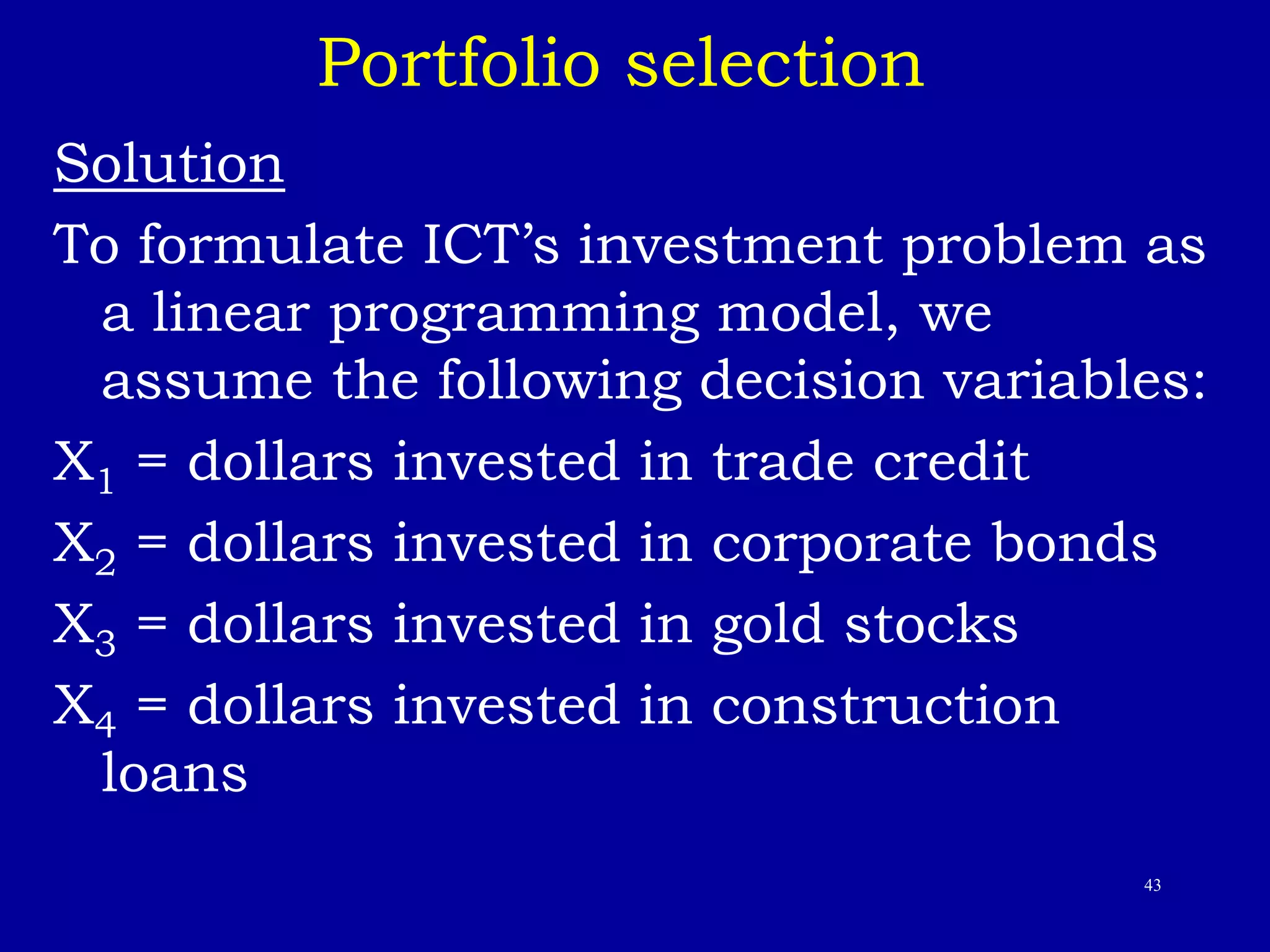 Portfolio selection

Solution

To formulate ICT’s investment problem as a linear programming model, we assume the following decision variables:

$X_1$ = dollars invested in trade credit

$X_2$ = dollars invested in corporate bonds

$X_3$ = dollars invested in gold stocks

$X_4$ = dollars invested in construction loans

43